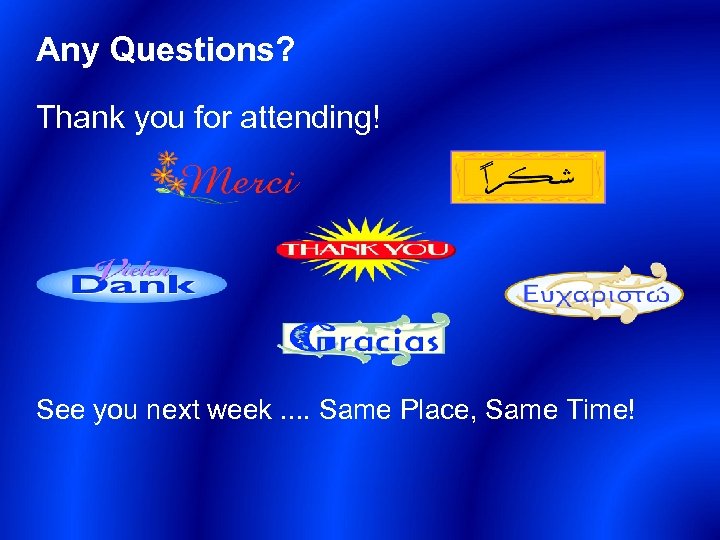 Any Questions?

Thank you for attending!

Merci

شكراً

THANK YOU

Vielen Dank

Ευχαριστώ

Gracias

See you next week .... Same Place, Same Time!